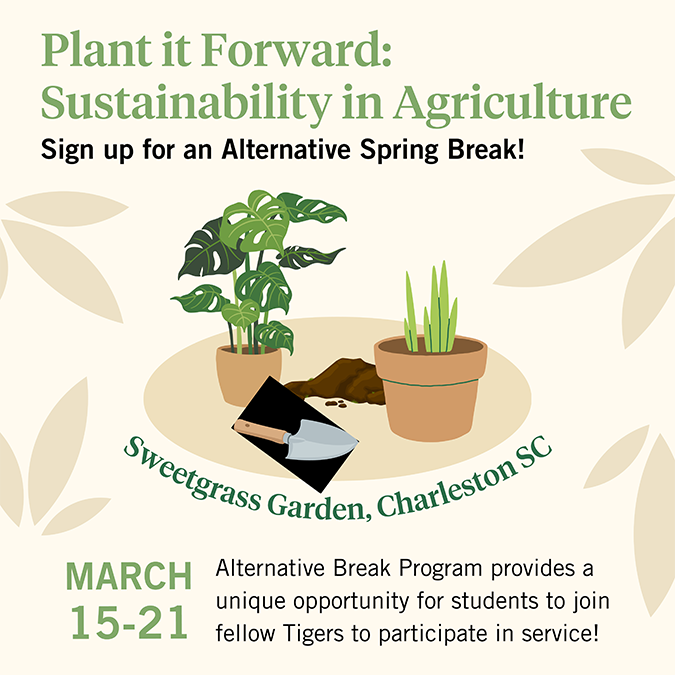 Plant it Forward: Sustainability in Agriculture

Sign up for an Alternative Spring Break!

Sweetgrass Garden, Charleston SC

MARCH 15-21

Alternative Break Program provides a unique opportunity for students to join fellow Tigers to participate in service!